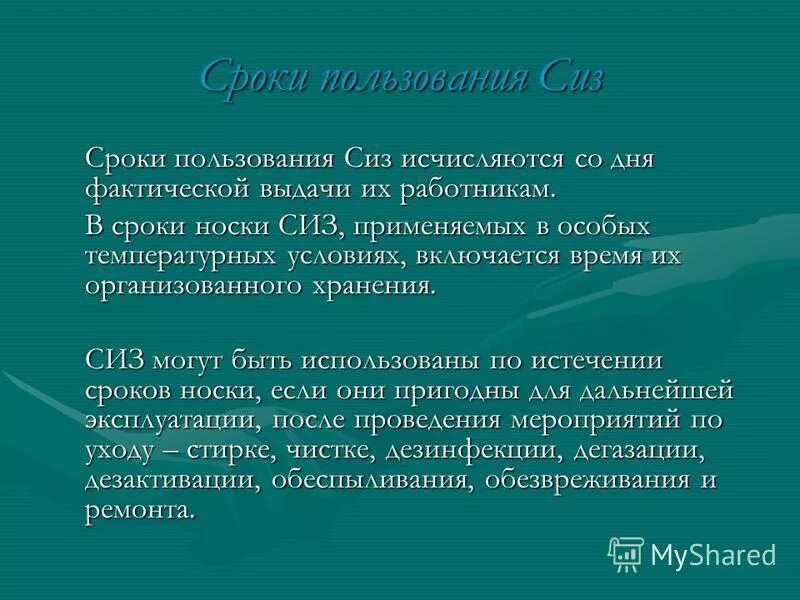 Сроки пользования Сиз

Сроки пользования Сиз исчисляются со дня фактической выдачи их работникам.

В сроки носки СИЗ, применяемых в особых температурных условиях, включается время их организованного хранения.

СИЗ могут быть использованы по истечении сроков носки, если они пригодны для дальнейшей эксплуатации, после проведения мероприятий по уходу – стирке, чистке, дезинфекции, дегазации, дезактивации, обеспыливания, обезвреживания и ремонта.

MyShared